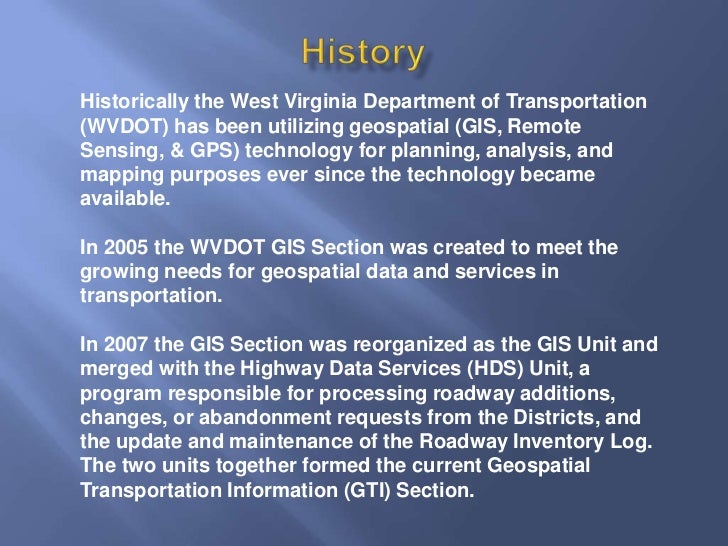 History

Historically the West Virginia Department of Transportation (WVDOT) has been utilizing geospatial (GIS, Remote Sensing, & GPS) technology for planning, analysis, and mapping purposes ever since the technology became available.

In 2005 the WVDOT GIS Section was created to meet the growing needs for geospatial data and services in transportation.

In 2007 the GIS Section was reorganized as the GIS Unit and merged with the Highway Data Services (HDS) Unit, a program responsible for processing roadway additions, changes, or abandonment requests from the Districts, and the update and maintenance of the Roadway Inventory Log. The two units together formed the current Geospatial Transportation Information (GTI) Section.